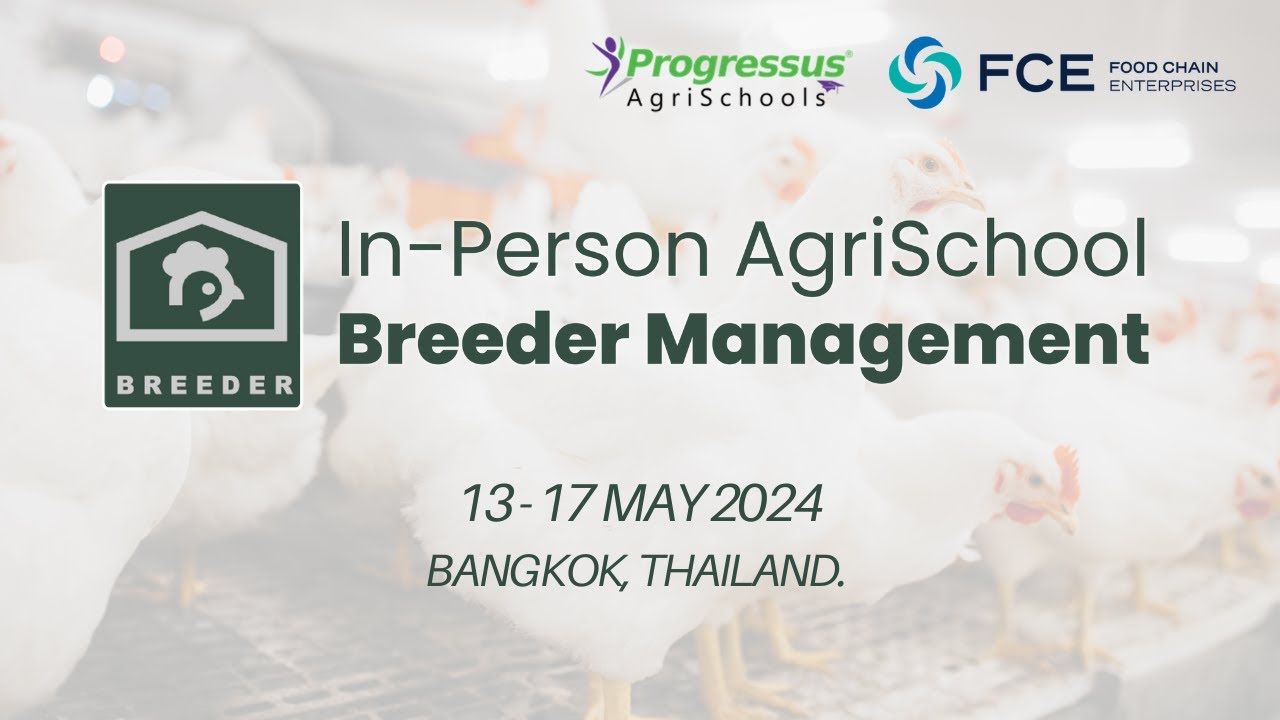 Progressus®
AgriSchools

FCE FOOD CHAIN ENTERPRISES

BREEDER

In-Person AgriSchool
Breeder Management

13 - 17 MAY 2024
BANGKOK, THAILAND.